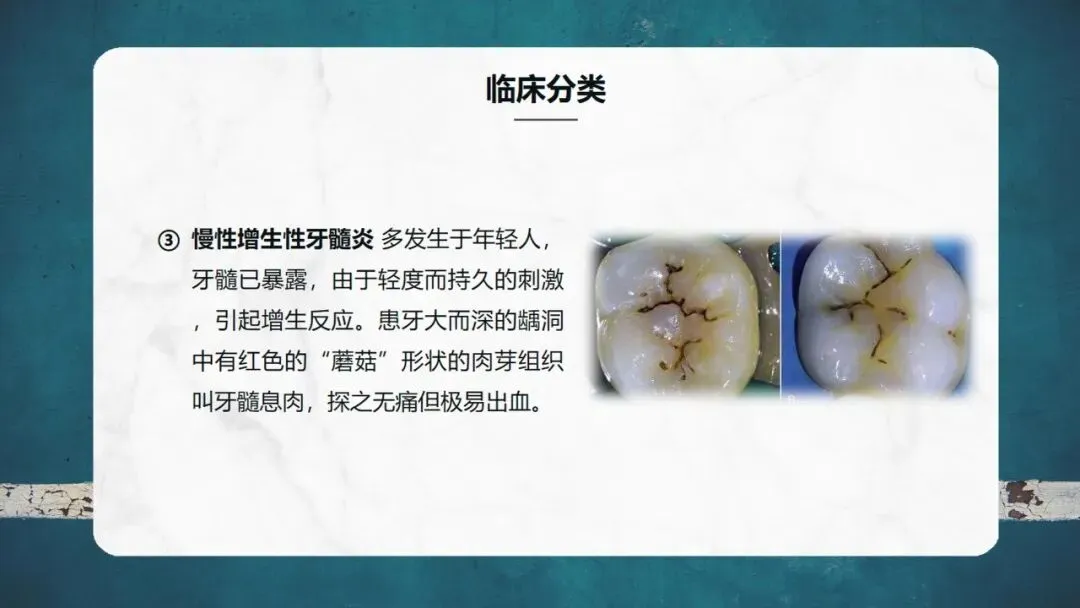 临床分类

③ 慢性增生性牙髓炎 多发生于年轻人，牙髓已暴露，由于轻度而持久的刺激，引起增生反应。患牙大而深的龋洞中有红色的“蘑菇”形状的肉芽组织叫牙髓息肉，探之无痛但极易出血。